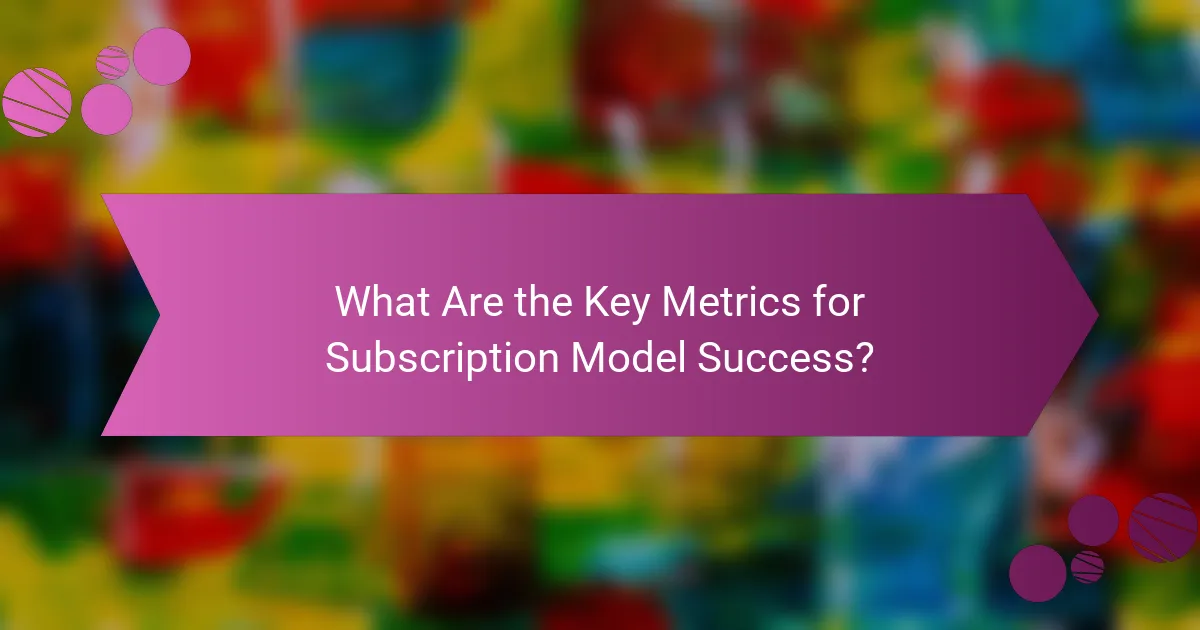 What Are the Key Metrics for Subscription Model Success?